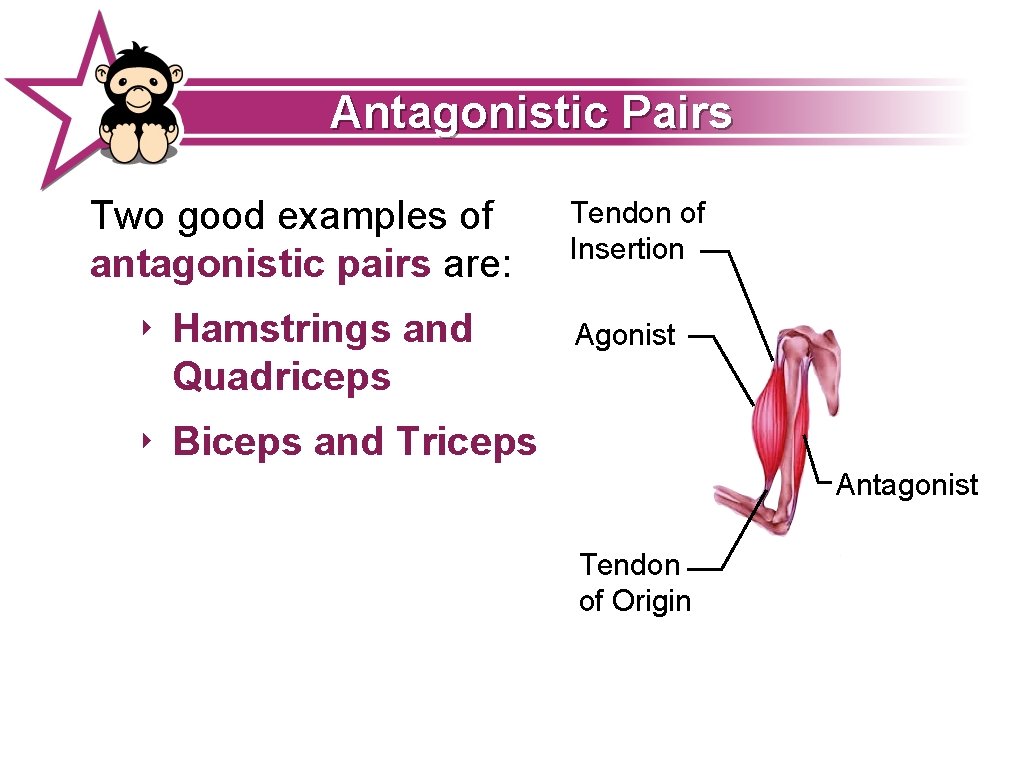 Antagonistic Pairs

Two good examples of antagonistic pairs are:

‣ Hamstrings and Quadriceps

‣ Biceps and Triceps

Tendon of Insertion

Agonist

Antagonist

Tendon of Origin